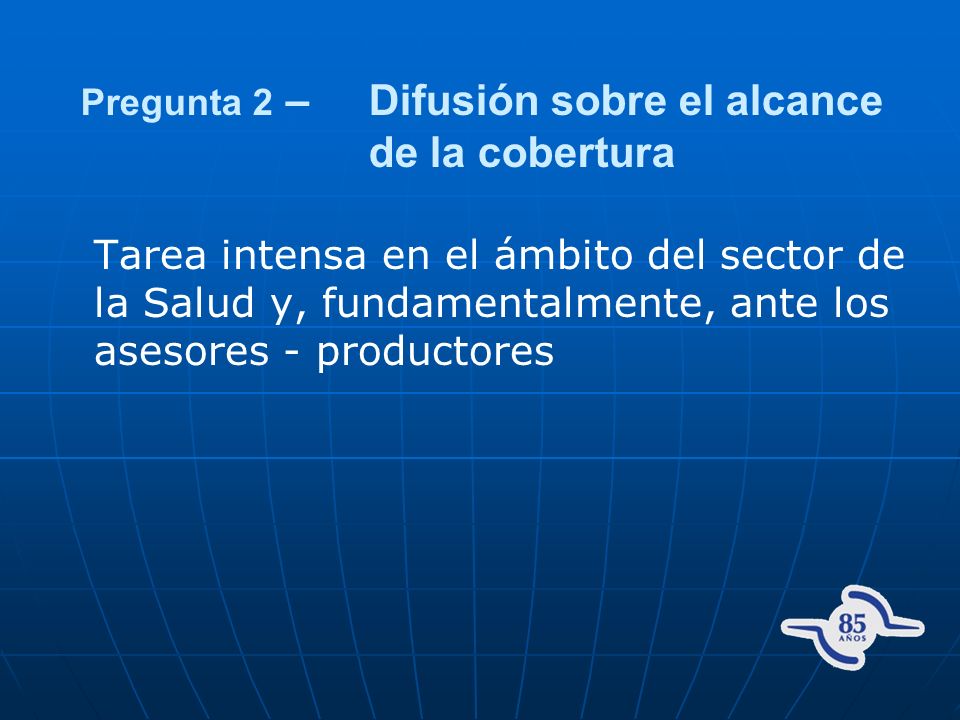 Pregunta 2 – Difusión sobre el alcance de la cobertura

Tarea intensa en el ámbito del sector de la Salud y, fundamentalmente, ante los asesores - productores

85
AÑOS